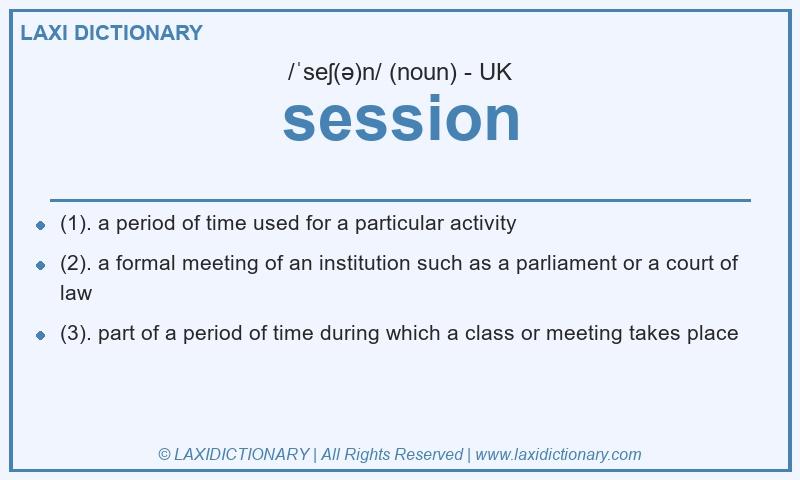 LAXI DICTIONARY

/ˈseʃ(ə)n/ (noun) - UK

session

- (1). a period of time used for a particular activity
- (2). a formal meeting of an institution such as a parliament or a court of law
- (3). part of a period of time during which a class or meeting takes place

© LAXIDICTIONARY | All Rights Reserved | www.laxidictionary.com